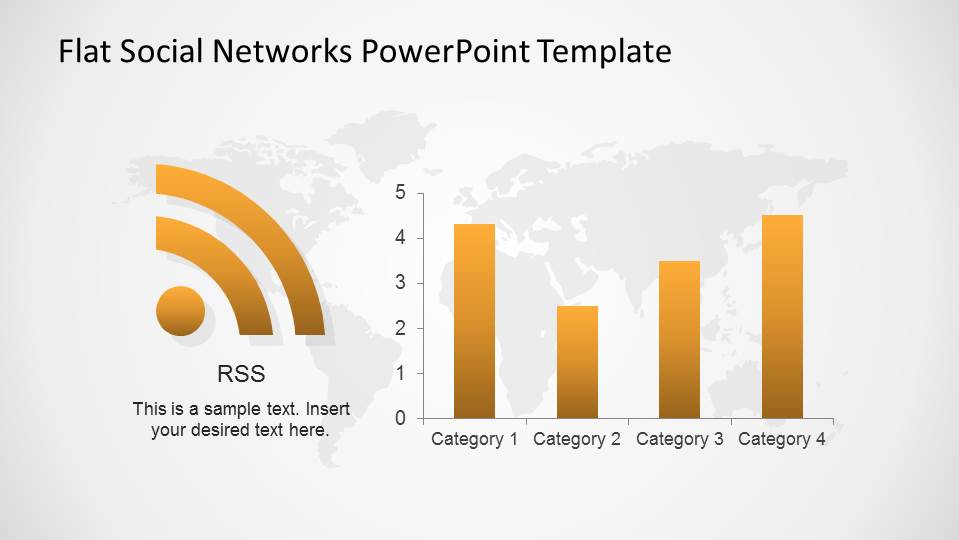 Flat Social Networks PowerPoint Template

RSS

This is a sample text. Insert your desired text here.

5
4
3
2
1
0

Category 1 Category 2 Category 3 Category 4